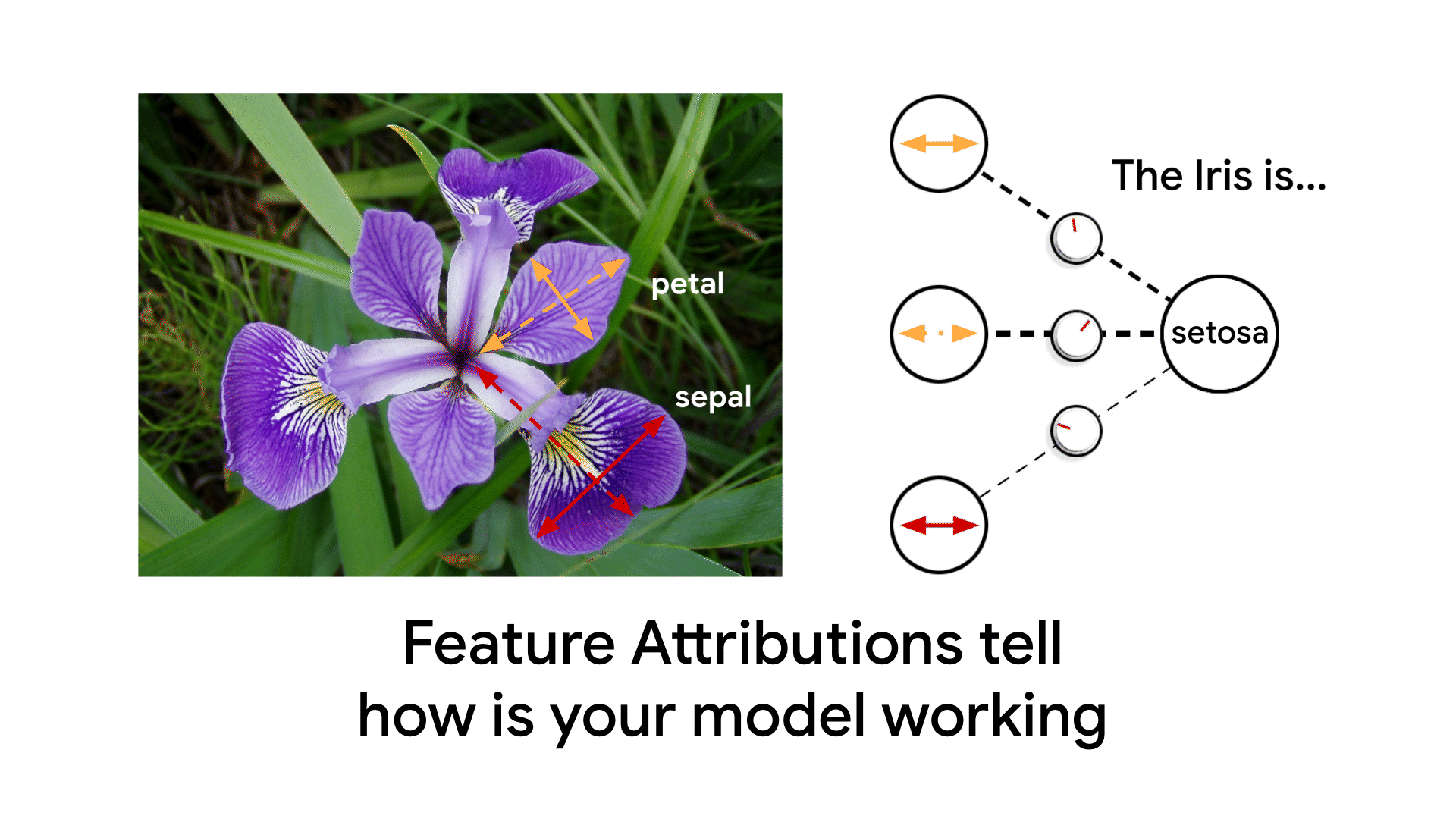 petal

sepal

The Iris is...

setosa

Feature Attributions tell how is your model working